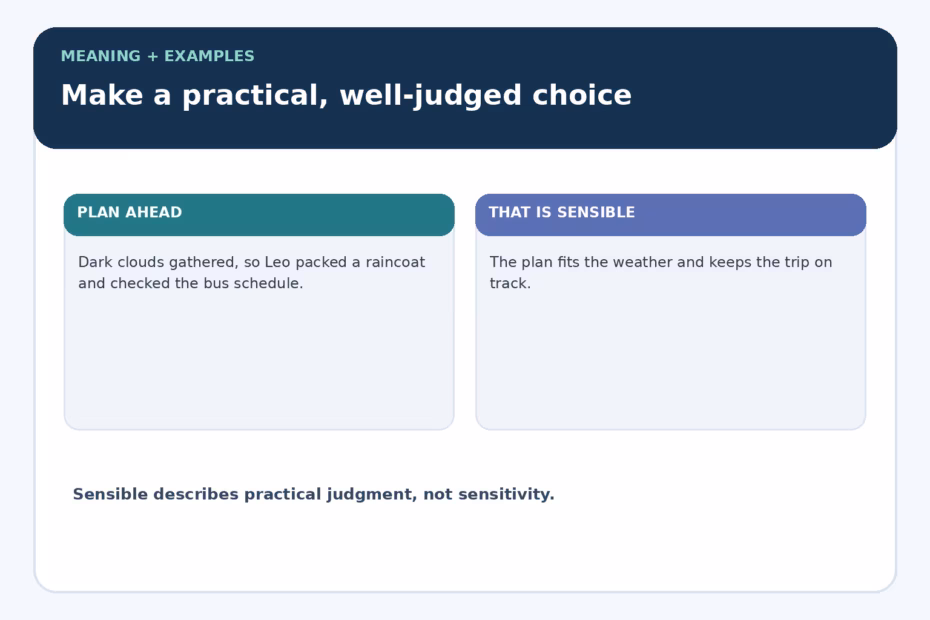 MEANING + EXAMPLES

Make a practical, well-judged choice

PLAN AHEAD

Dark clouds gathered, so Leo packed a raincoat and checked the bus schedule.

THAT IS SENSIBLE

The plan fits the weather and keeps the trip on track.

Sensible describes practical judgment, not sensitivity.